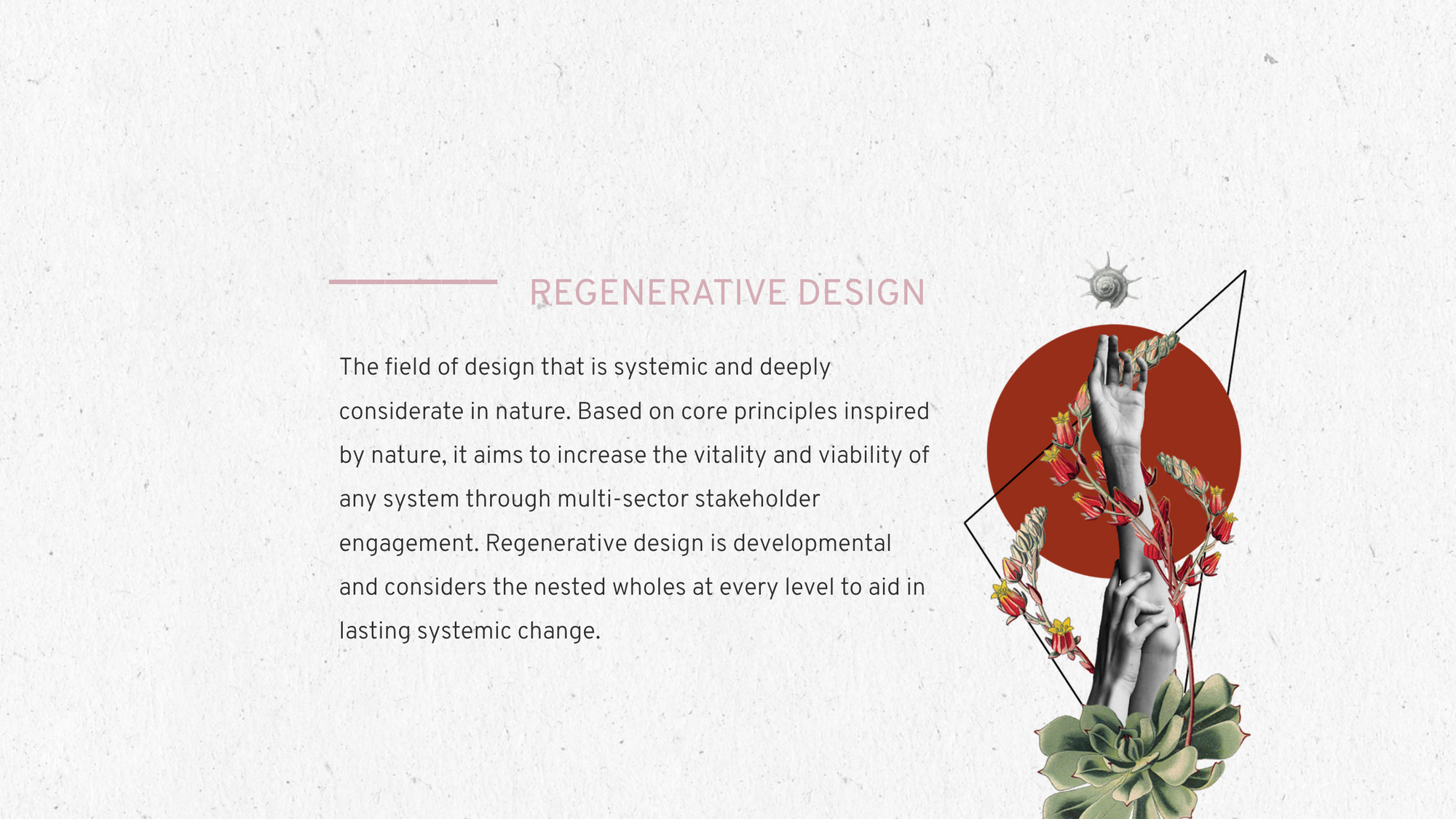 REGENERATIVE DESIGN

The field of design that is systemic and deeply considerate in nature. Based on core principles inspired by nature, it aims to increase the vitality and viability of any system through multi-sector stakeholder engagement. Regenerative design is developmental and considers the nested wholes at every level to aid in lasting systemic change.